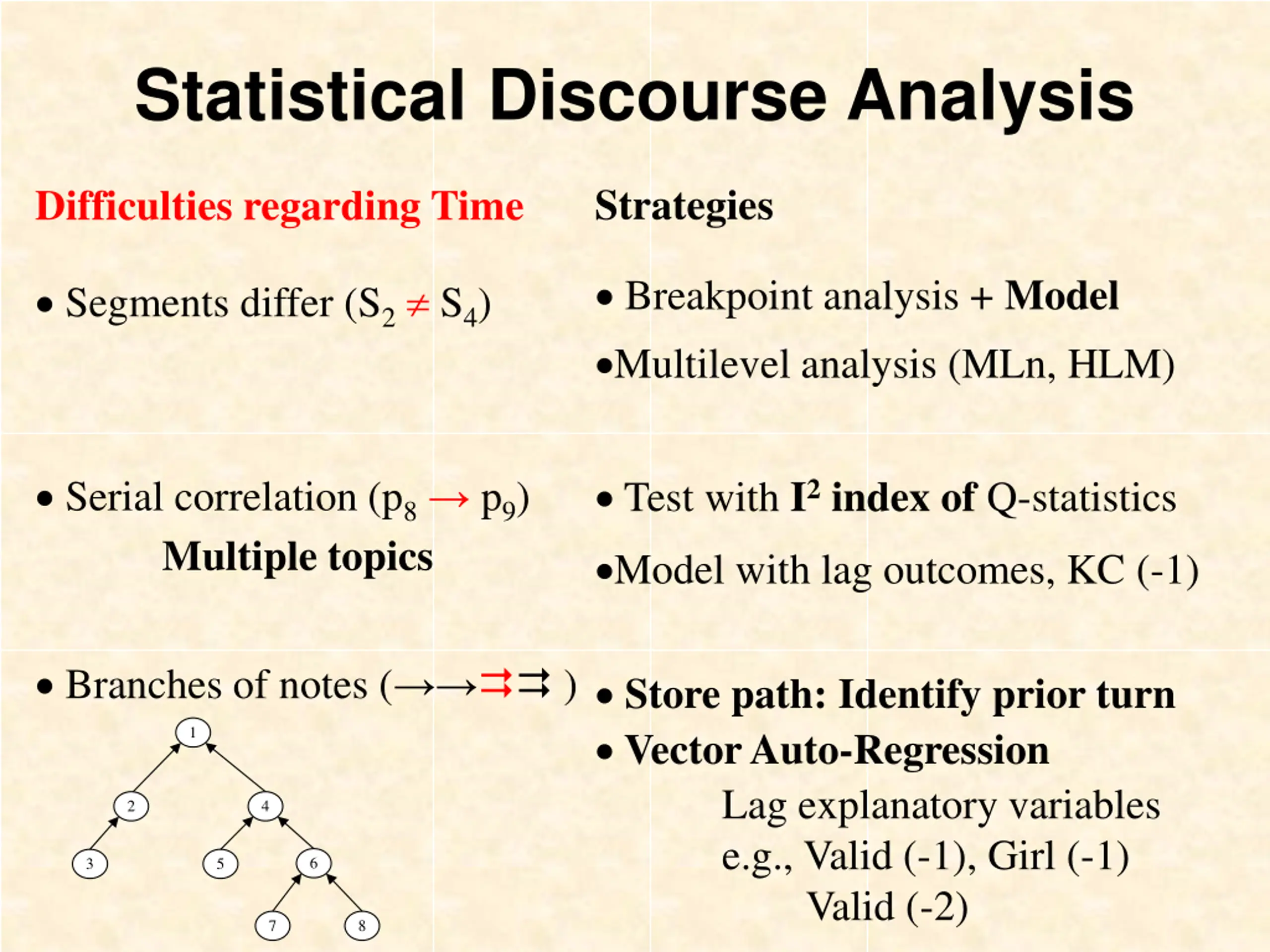 Statistical Discourse Analysis

Difficulties regarding Time

• Segments differ ($S_2 \neq S_4$)

• Serial correlation ($p_8 \rightarrow p_9$)

Multiple topics

• Branches of notes ($\rightarrow\rightarrow\rightrightarrows\rightrightarrows$ )

1

2

4

3

5

6

7

8

Strategies

• Breakpoint analysis + Model

•Multilevel analysis (MLn, HLM)

• Test with $I^2$ index of Q-statistics

•Model with lag outcomes, KC (-1)

• Store path: Identify prior turn

• Vector Auto-Regression

Lag explanatory variables

e.g., Valid (-1), Girl (-1)

Valid (-2)